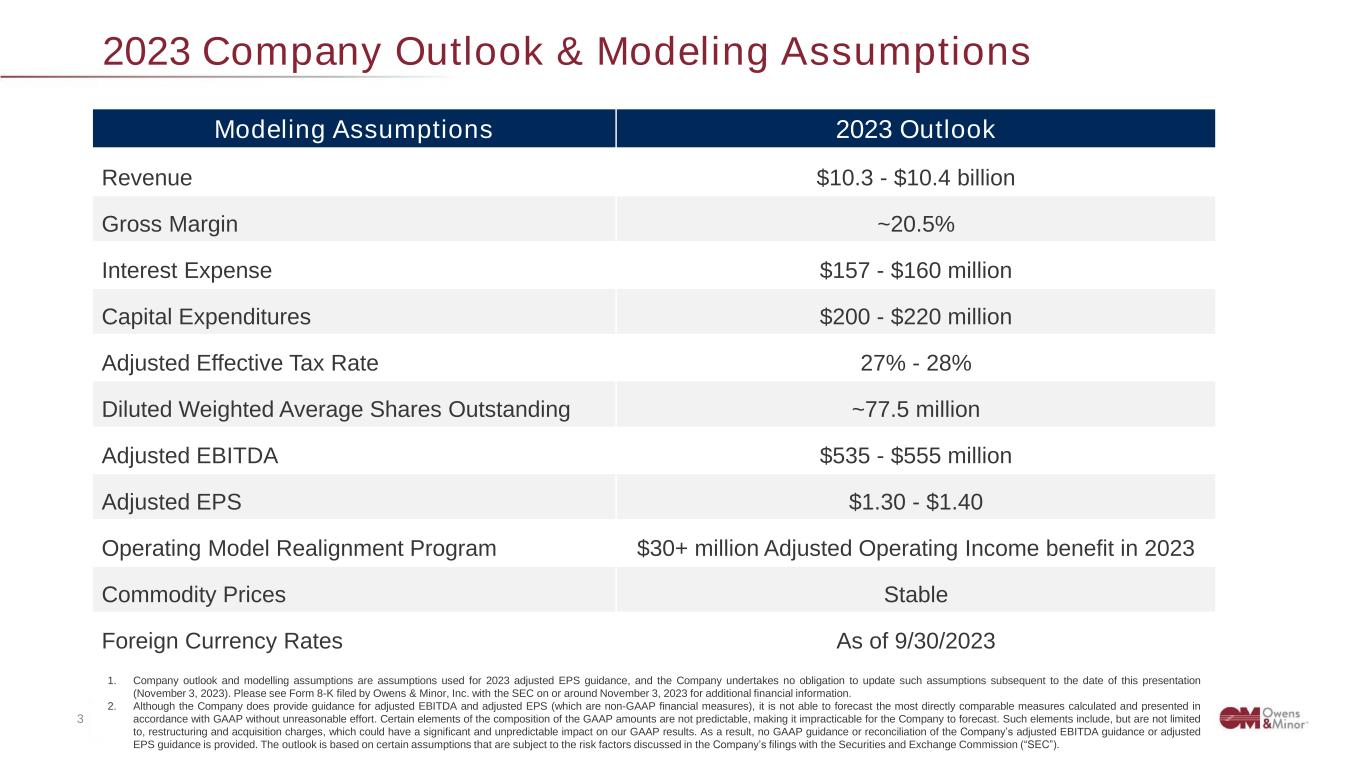 2023 Company Outlook & Modeling Assumptions

| Modeling Assumptions | 2023 Outlook |
|---|---|
| Revenue | \$10.3 - \$10.4 billion |
| Gross Margin | ~20.5% |
| Interest Expense | \$157 - \$160 million |
| Capital Expenditures | \$200 - \$220 million |
| Adjusted Effective Tax Rate | 27% - 28% |
| Diluted Weighted Average Shares Outstanding | ~77.5 million |
| Adjusted EBITDA | \$535 - \$555 million |
| Adjusted EPS | \$1.30 - \$1.40 |
| Operating Model Realignment Program | \$30+ million Adjusted Operating Income benefit in 2023 |
| Commodity Prices | Stable |
| Foreign Currency Rates | As of 9/30/2023 |

1. Company outlook and modelling assumptions are assumptions used for 2023 adjusted EPS guidance, and the Company undertakes no obligation to update such assumptions subsequent to the date of this presentation (November 3, 2023). Please see Form 8-K filed by Owens & Minor, Inc. with the SEC on or around November 3, 2023 for additional financial information.
2. Although the Company does provide guidance for adjusted EBITDA and adjusted EPS (which are non-GAAP financial measures), it is not able to forecast the most directly comparable measures calculated and presented in accordance with GAAP without unreasonable effort. Certain elements of the composition of the GAAP amounts are not predictable, making it impracticable for the Company to forecast. Such elements include, but are not limited to, restructuring and acquisition charges, which could have a significant and unpredictable impact on our GAAP results. As a result, no GAAP guidance or reconciliation of the Company's adjusted EBITDA guidance or adjusted EPS guidance is provided. The outlook is based on certain assumptions that are subject to the risk factors discussed in the Company's filings with the Securities and Exchange Commission ("SEC").

3

OM Owens & Minor